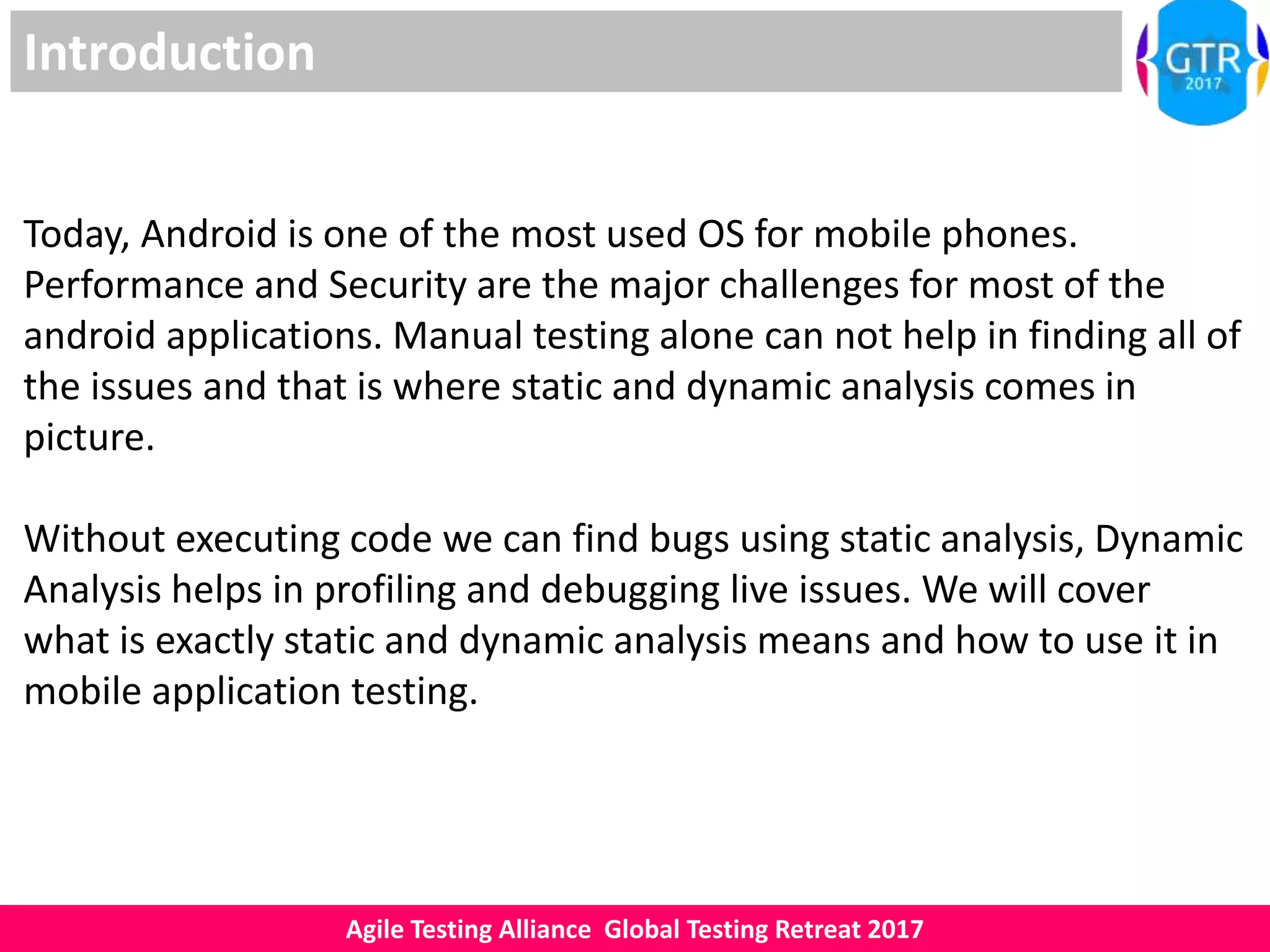 Introduction

GTR
2017

Today, Android is one of the most used OS for mobile phones. Performance and Security are the major challenges for most of the android applications. Manual testing alone can not help in finding all of the issues and that is where static and dynamic analysis comes in picture.

Without executing code we can find bugs using static analysis, Dynamic Analysis helps in profiling and debugging live issues. We will cover what is exactly static and dynamic analysis means and how to use it in mobile application testing.

Agile Testing Alliance Global Testing Retreat 2017